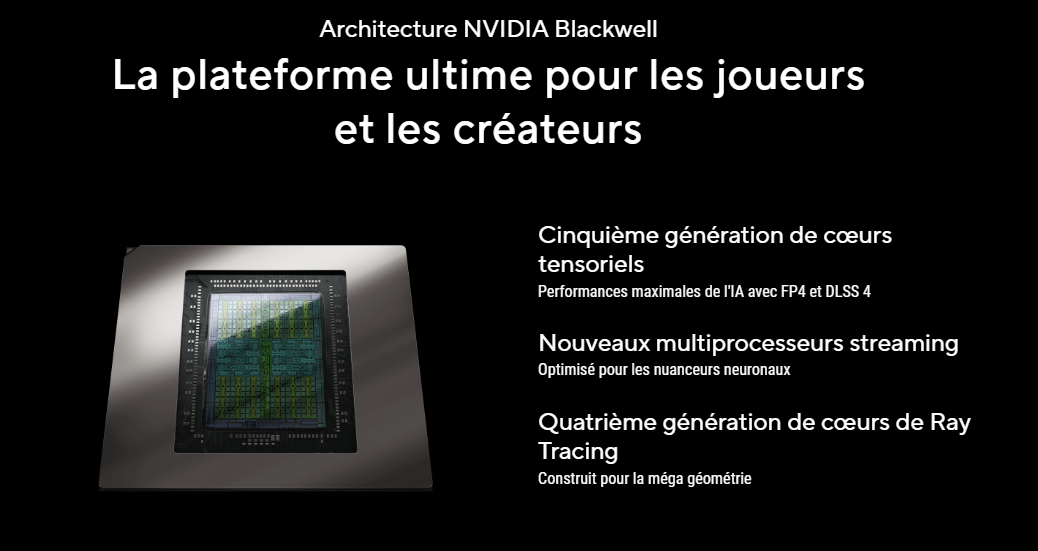 Architecture NVIDIA Blackwell

La plateforme ultime pour les joueurs et les créateurs

Cinquième génération de cœurs tensoriels

Performances maximales de l'IA avec FP4 et DLSS 4

Nouveaux multiprocesseurs streaming

Optimisé pour les nuanceurs neuronaux

Quatrième génération de cœurs de Ray Tracing

Construit pour la méga géométrie